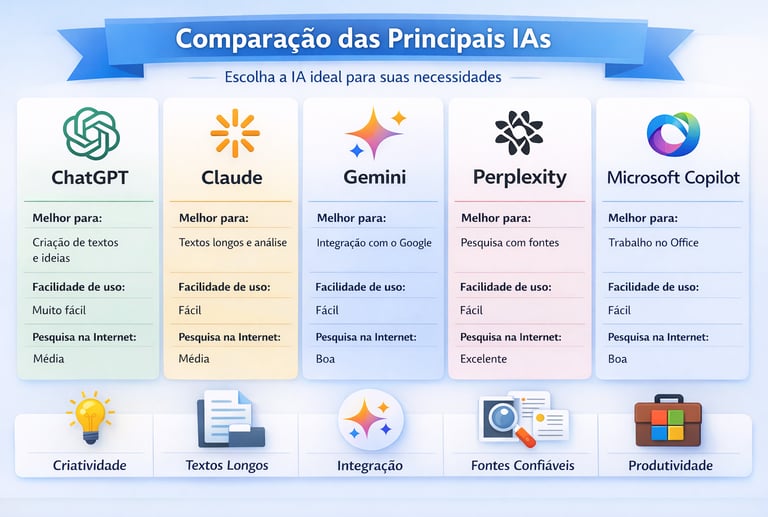 Comparação das Principais IAs

Escolha a IA ideal para suas necessidades

ChatGPT

Melhor para:
Criação de textos e ideias

Facilidade de uso:
Muito fácil

Pesquisa na Internet:
Média

Claude

Melhor para:
Textos longos e análise

Facilidade de uso:
Fácil

Pesquisa na Internet:
Média

Gemini

Melhor para:
Integração com o Google

Facilidade de uso:
Fácil

Pesquisa na Internet:
Boa

Perplexity

Melhor para:
Pesquisa com fontes

Facilidade de uso:
Fácil

Pesquisa na Internet:
Excelente

Microsoft Copilot

Melhor para:
Trabalho no Office

Facilidade de uso:
Fácil

Pesquisa na Internet:
Boa

Criatividade

Textos Longos

Integração

Fontes Confiáveis

Produtividade